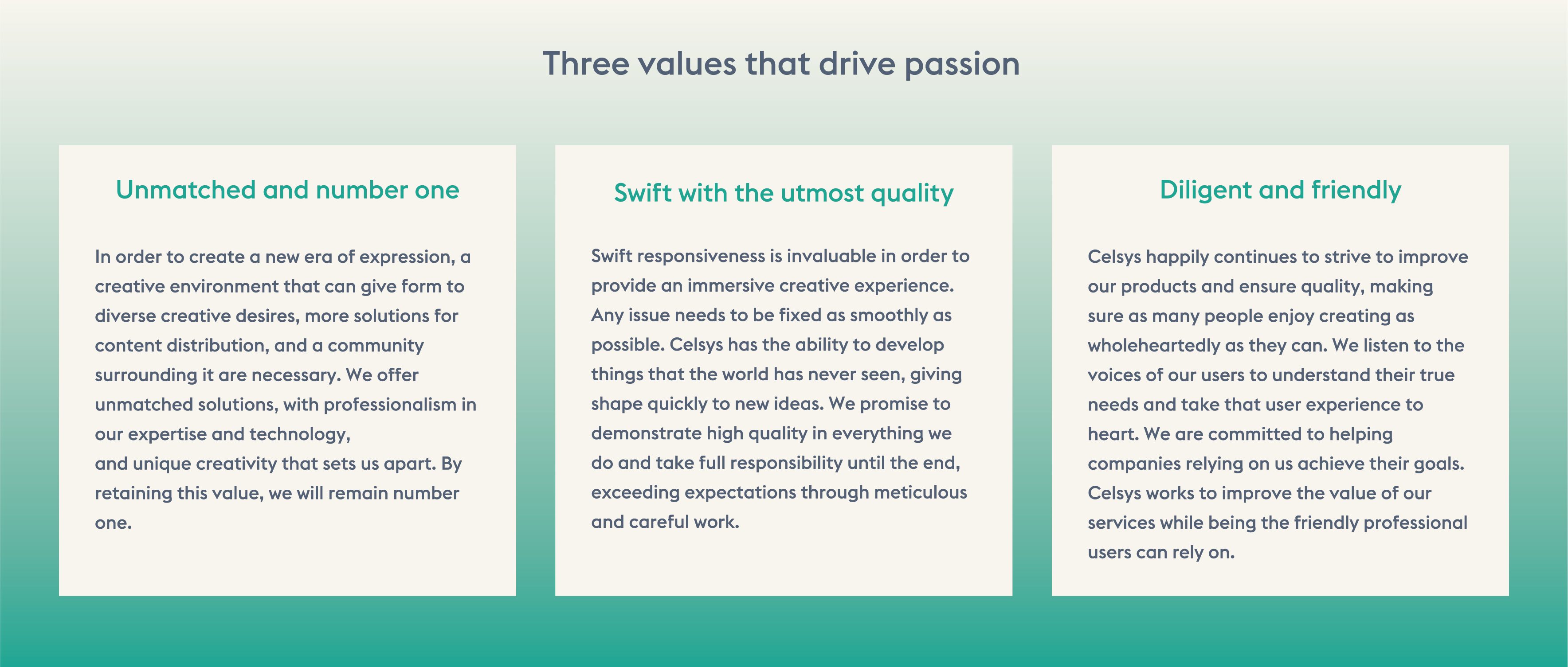 Three values that drive passion

Unmatched and number one

In order to create a new era of expression, a creative environment that can give form to diverse creative desires, more solutions for content distribution, and a community surrounding it are necessary. We offer unmatched solutions, with professionalism in our expertise and technology,
and unique creativity that sets us apart. By retaining this value, we will remain number one.

Swift with the utmost quality

Swift responsiveness is invaluable in order to provide an immersive creative experience. Any issue needs to be fixed as smoothly as possible. Celsys has the ability to develop things that the world has never seen, giving shape quickly to new ideas. We promise to demonstrate high quality in everything we do and take full responsibility until the end, exceeding expectations through meticulous and careful work.

Diligent and friendly

Celsys happily continues to strive to improve our products and ensure quality, making sure as many people enjoy creating as wholeheartedly as they can. We listen to the voices of our users to understand their true needs and take that user experience to heart. We are committed to helping companies relying on us achieve their goals. Celsys works to improve the value of our services while being the friendly professional users can rely on.